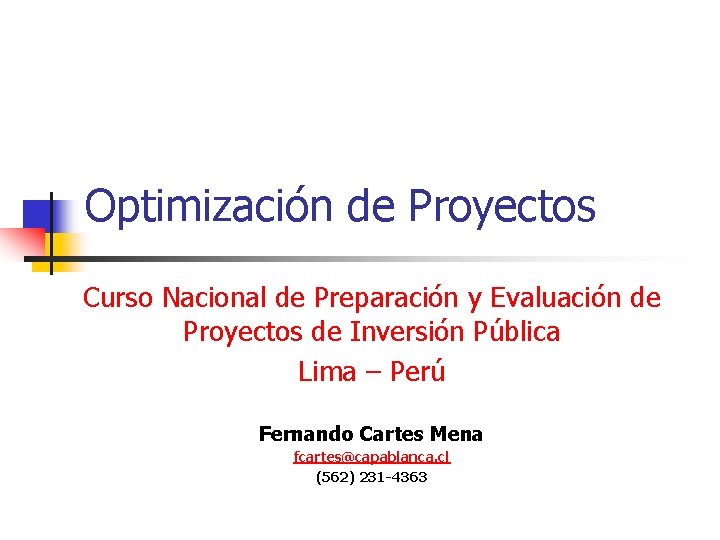 Optimización de Proyectos

Curso Nacional de Preparación y Evaluación de Proyectos de Inversión Pública

Lima – Perú

Fernando Cartes Mena

fcartes@capablanca.cl

(562) 231-4363